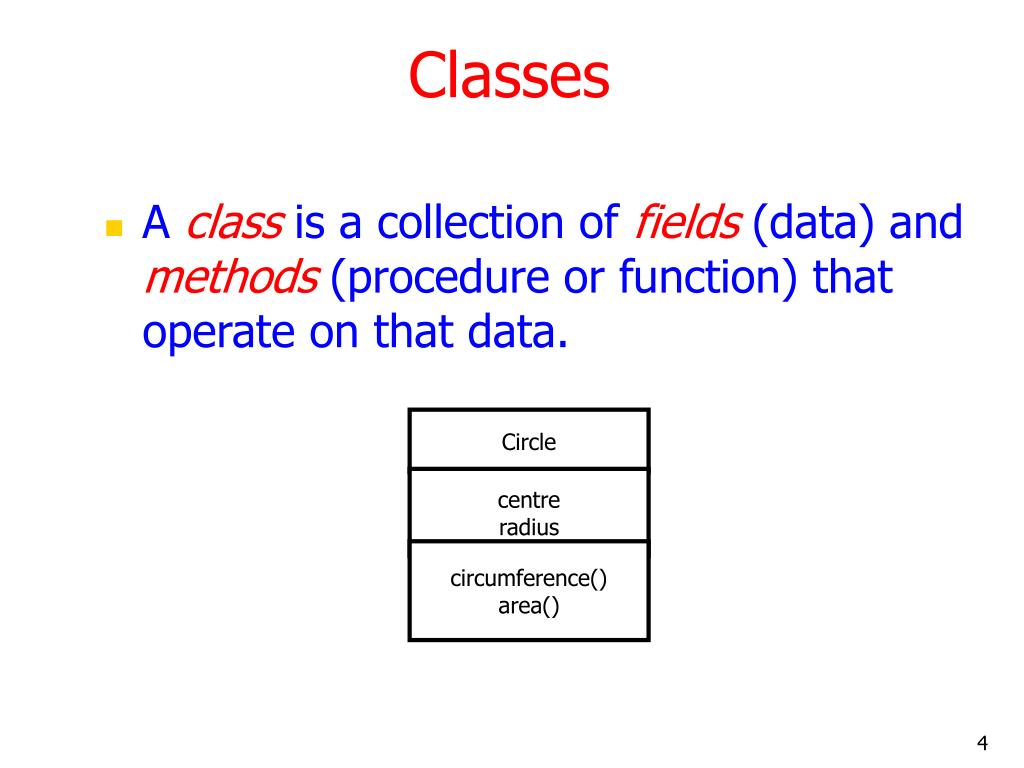 Classes

A class is a collection of fields (data) and methods (procedure or function) that operate on that data.

Circle

centre
radius

circumference()
area()

4